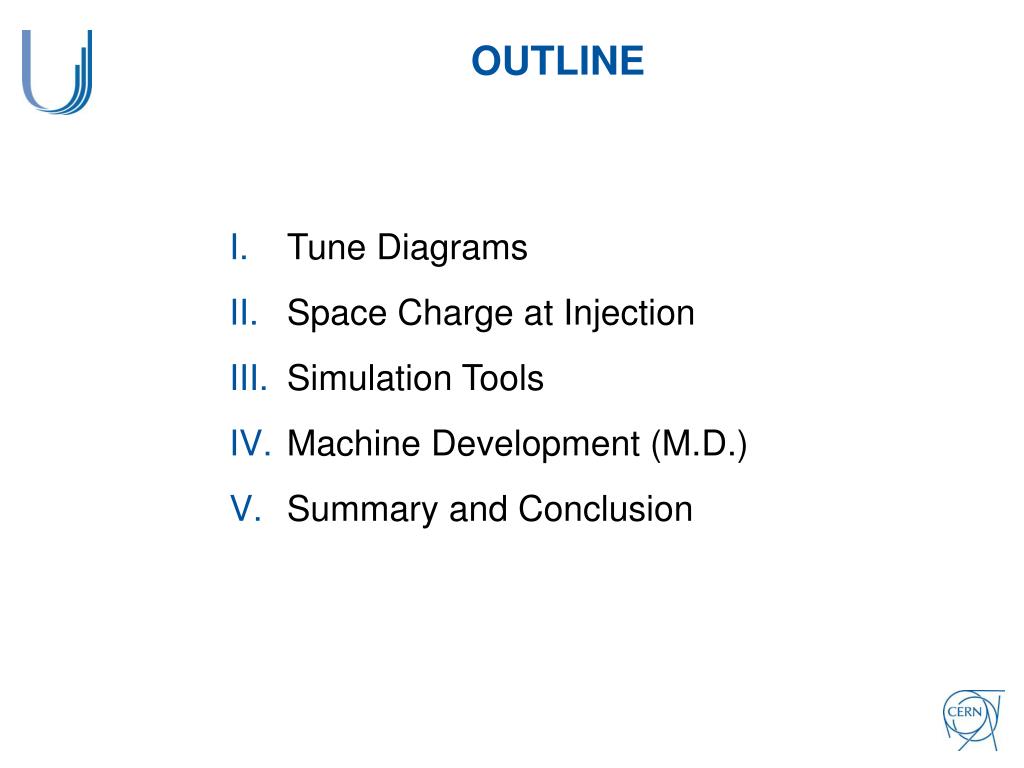 OUTLINE

I. Tune Diagrams
II. Space Charge at Injection
III. Simulation Tools
IV. Machine Development (M.D.)
V. Summary and Conclusion

CERN